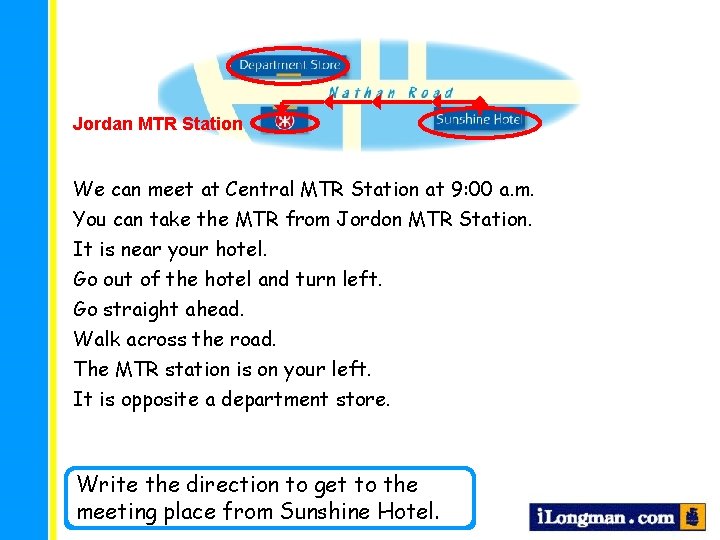 Department Store

Nathan Road

Jordan MTR Station

Sunshine Hotel

We can meet at Central MTR Station at 9:00 a.m.
You can take the MTR from Jordon MTR Station.
It is near your hotel.
Go out of the hotel and turn left.
Go straight ahead.
Walk across the road.
The MTR station is on your left.
It is opposite a department store.

Write the direction to get to the meeting place from Sunshine Hotel.

iLongman.com